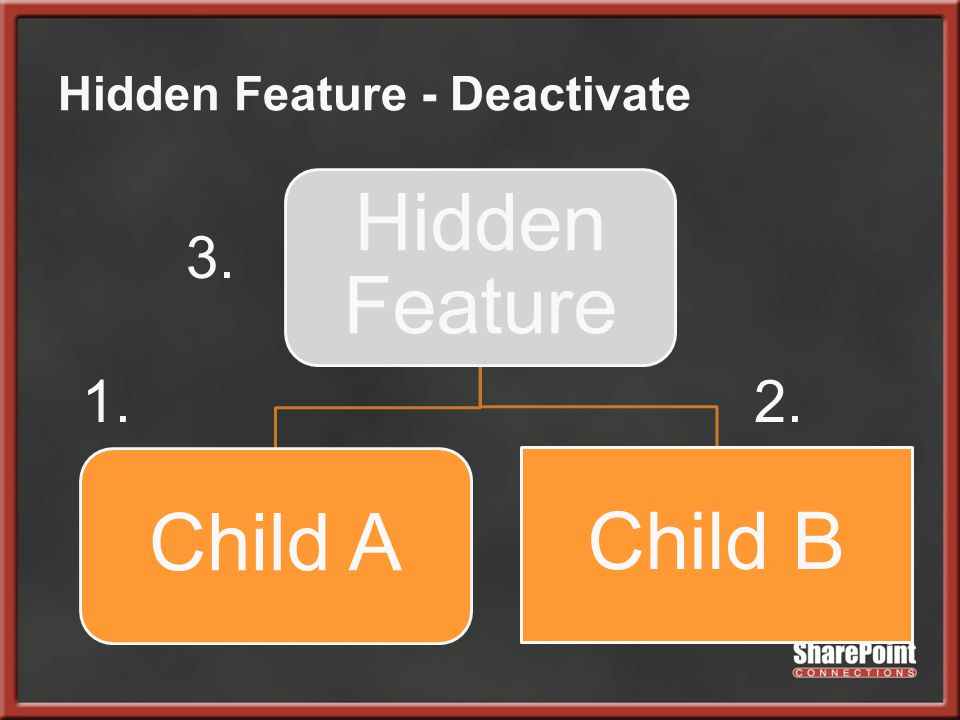 Hidden Feature - Deactivate

3.

Hidden Feature

1.

2.

Child A

Child B

SharePoint CONNECTIONS